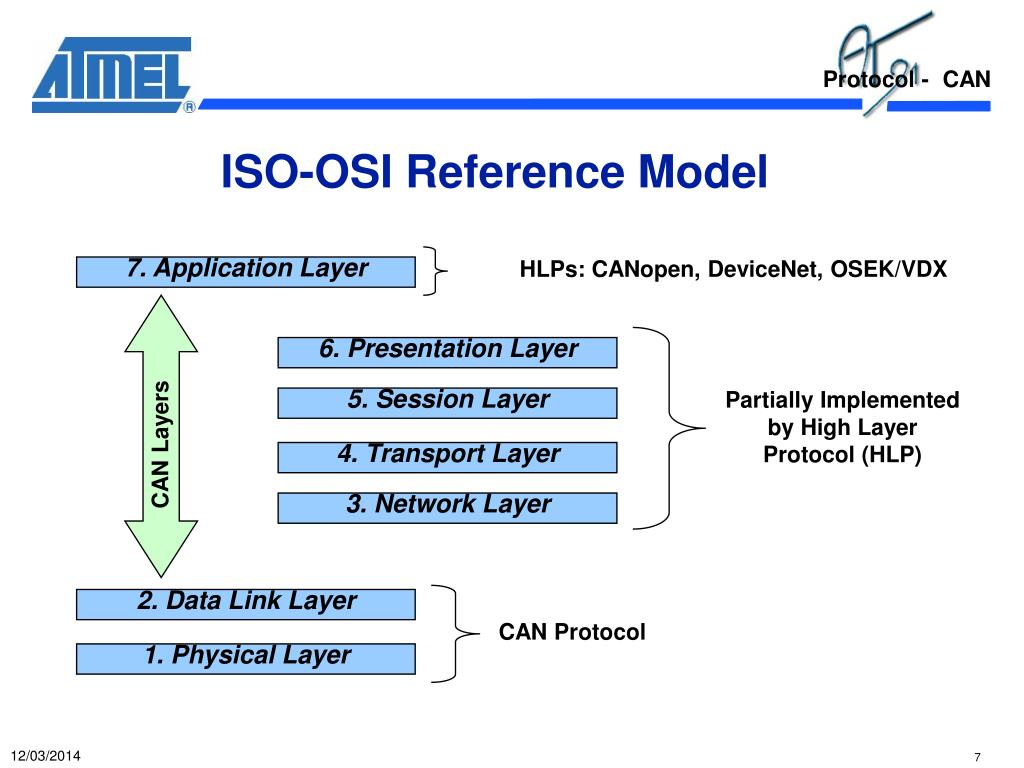 ATMEL ®

Protocol - CAN

ISO-OSI Reference Model

7. Application Layer

HLPs: CANopen, DeviceNet, OSEK/VDX

CAN Layers

6. Presentation Layer

5. Session Layer

4. Transport Layer

3. Network Layer

Partially Implemented by High Layer Protocol (HLP)

2. Data Link Layer

1. Physical Layer

CAN Protocol

12/03/2014

7